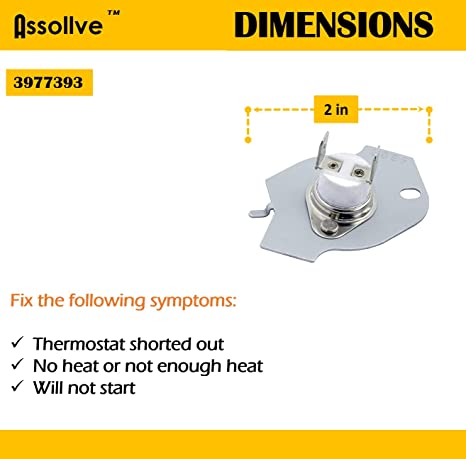 Assollve™

DIMENSIONS

3977393

2 in

Fix the following symptoms:

✓ Thermostat shorted out
✓ No heat or not enough heat
✓ Will not start